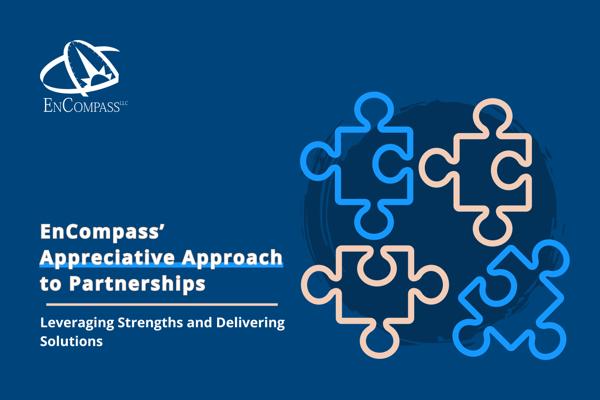 EnCompass LLC

EnCompass' Appreciative Approach to Partnerships

Leveraging Strengths and Delivering Solutions